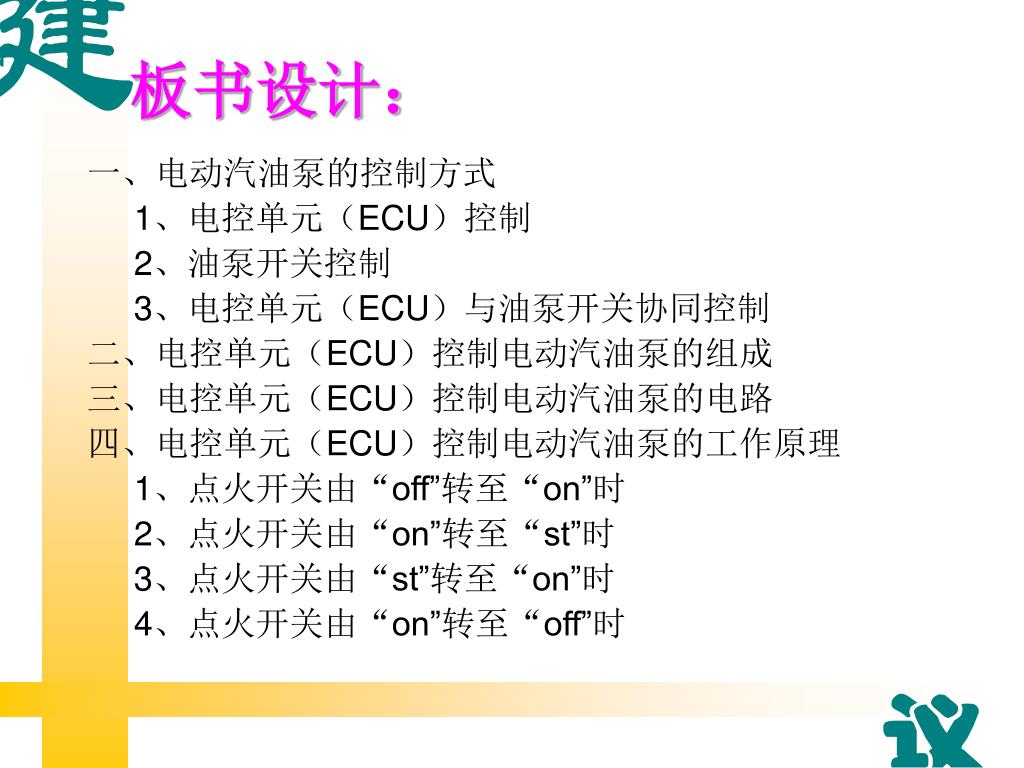 建

板书设计：

一、电动汽油泵的控制方式

1、电控单元（ECU）控制

2、油泵开关控制

3、电控单元（ECU）与油泵开关协同控制

二、电控单元（ECU）控制电动汽油泵的组成

三、电控单元（ECU）控制电动汽油泵的电路

四、电控单元（ECU）控制电动汽油泵的工作原理

1、点火开关由“off”转至“on”时

2、点火开关由“on”转至“st”时

3、点火开关由“st”转至“on”时

4、点火开关由“on”转至“off”时

议